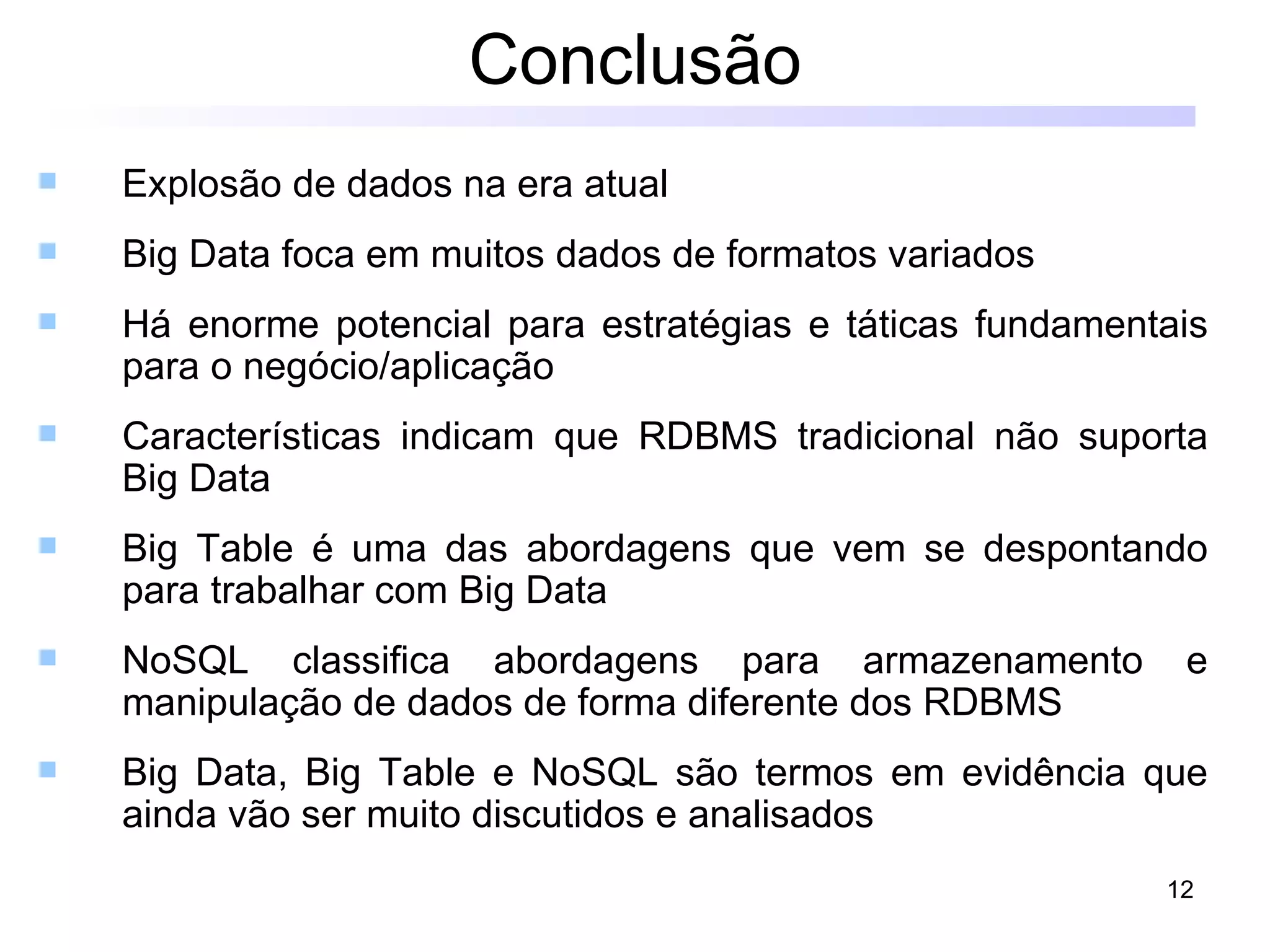 Conclusão

Explosão de dados na era atual

Big Data foca em muitos dados de formatos variados

Há enorme potencial para estratégias e táticas fundamentais para o negócio/aplicação

Características indicam que RDBMS tradicional não suporta Big Data

Big Table é uma das abordagens que vem se despontando para trabalhar com Big Data

NoSQL classifica abordagens para armazenamento e manipulação de dados de forma diferente dos RDBMS

Big Data, Big Table e NoSQL são termos em evidência que ainda vão ser muito discutidos e analisados

12